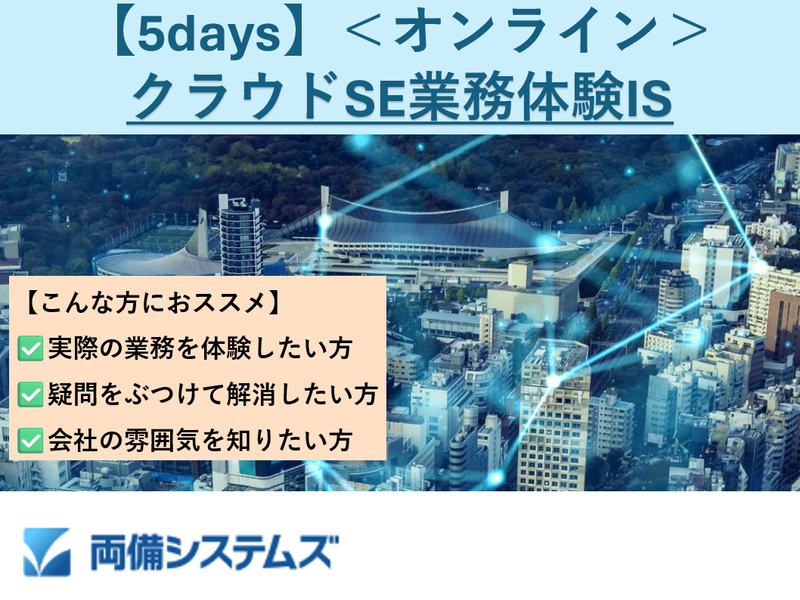 【5days】＜オンライン＞
クラウドSE業務体験IS

【こんな方におススメ】
✅実際の業務を体験したい方
✅疑問をぶつけて解消したい方
✅会社の雰囲気を知りたい方

両備システムズ